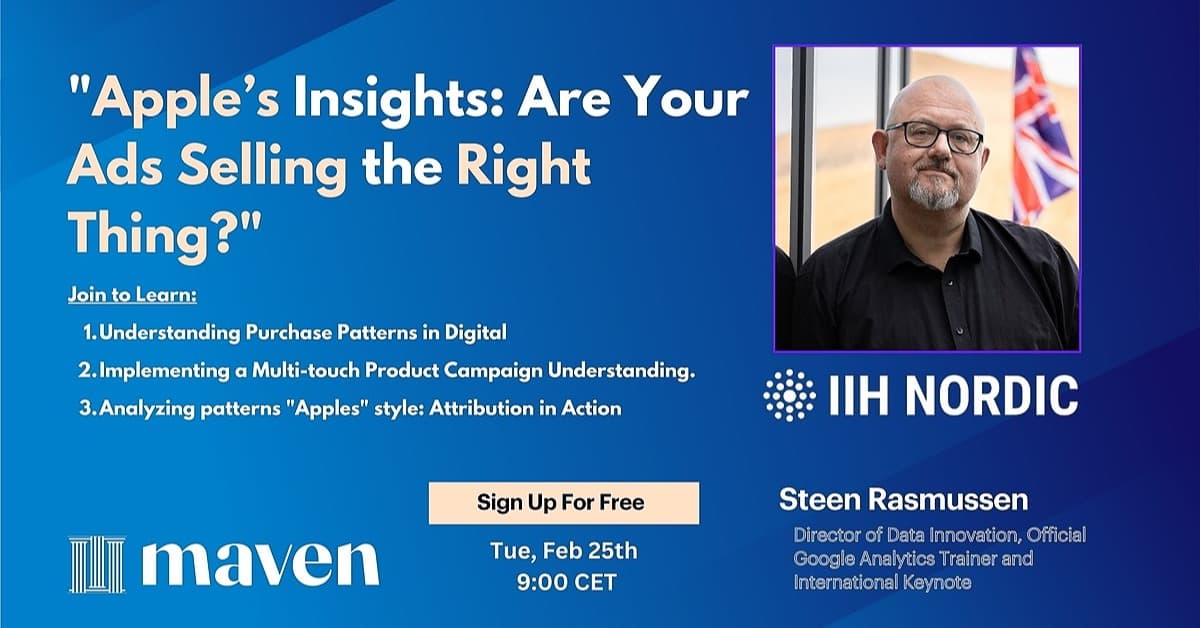 "Apple's Insights: Are Your Ads Selling the Right Thing?"

Join to Learn:

1. Understanding Purchase Patterns in Digital
2. Implementing a Multi-touch Product Campaign Understanding.
3. Analyzing patterns "Apples" style: Attribution in Action

IIH NORDIC

Sign Up For Free

Tue, Feb 25th
9:00 CET

maven

Steen Rasmussen

Director of Data Innovation, Official Google Analytics Trainer and International Keynote